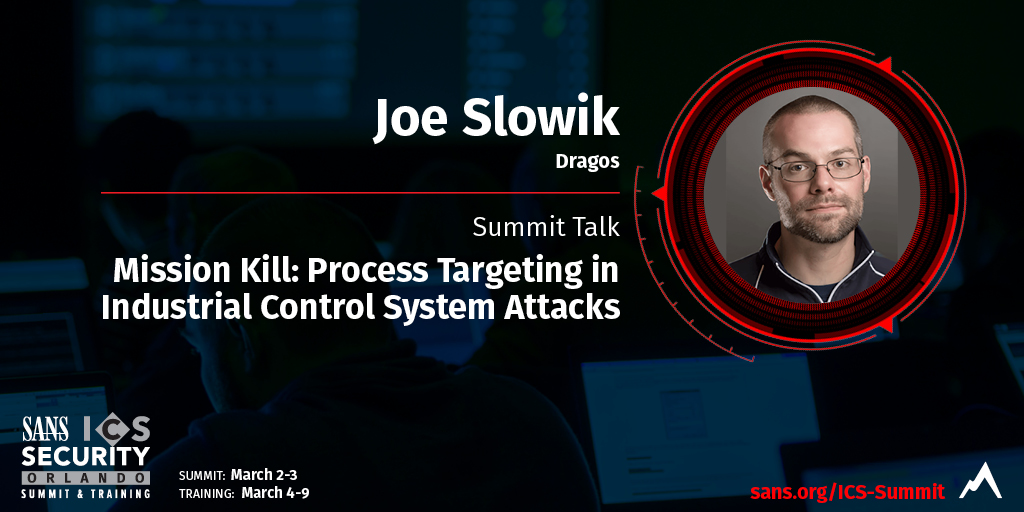 Joe Slowik

Dragos

Summit Talk

Mission Kill: Process Targeting in Industrial Control System Attacks

SANS ICS SECURITY ORLANDO SUMMIT & TRAINING

SUMMIT: March 2-3
TRAINING: March 4-9

sans.org/ICS-Summit